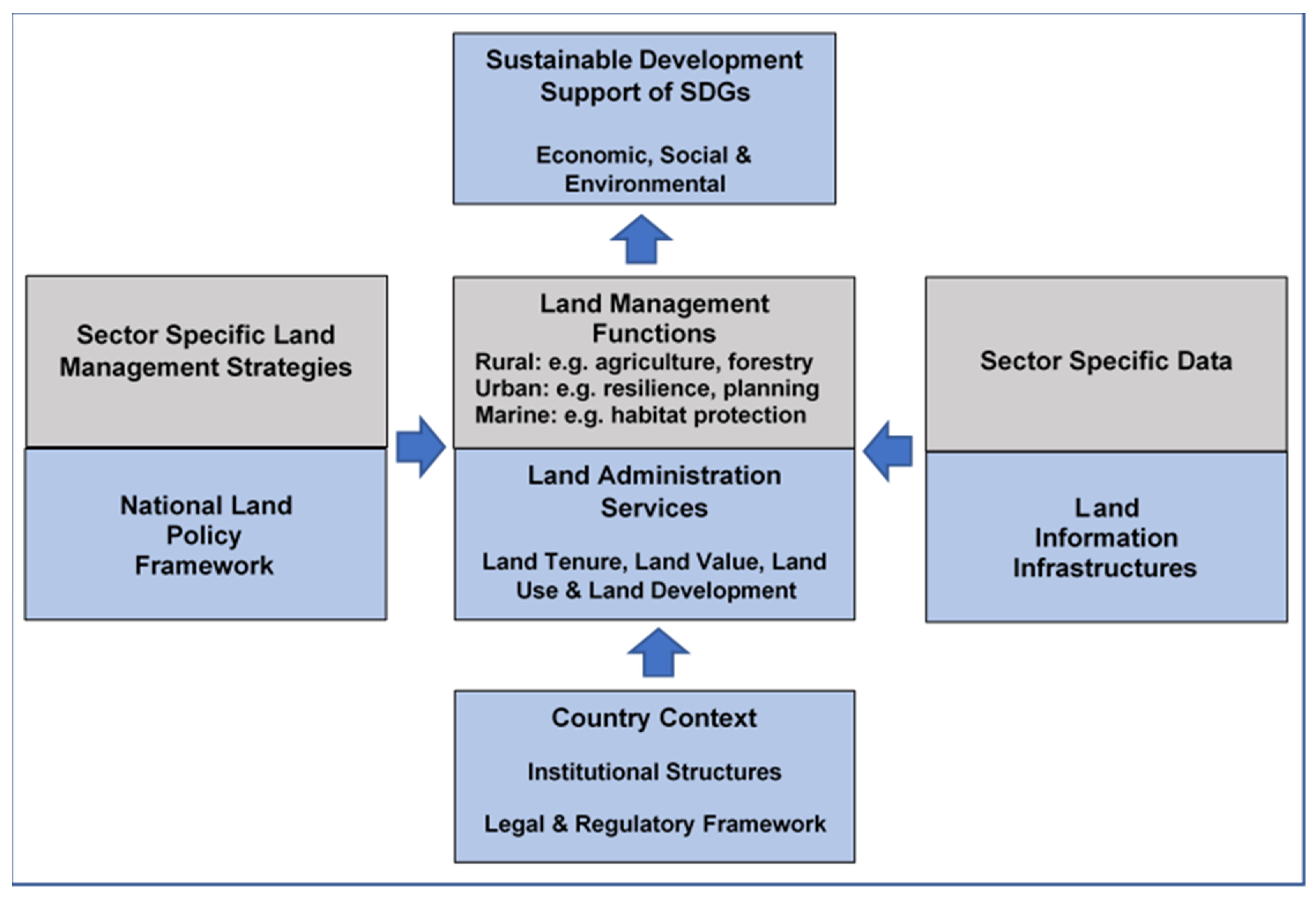 Sustainable Development Support of SDGs

Economic, Social & Environmental

Sector Specific Land Management Strategies

National Land Policy Framework

Land Management Functions
Rural: e.g. agriculture, forestry
Urban: e.g. resilience, planning
Marine: e.g. habitat protection

Land Administration Services

Land Tenure, Land Value, Land Use & Land Development

Sector Specific Data

Land Information Infrastructures

Country Context

Institutional Structures

Legal & Regulatory Framework